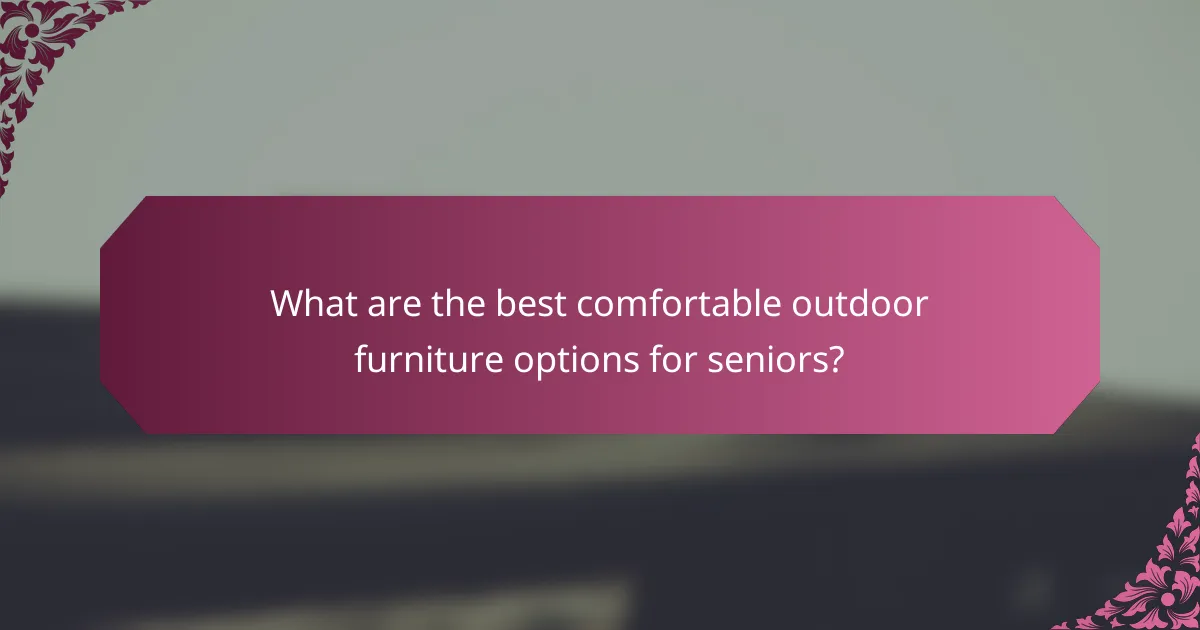 What are the best comfortable outdoor furniture options for seniors?